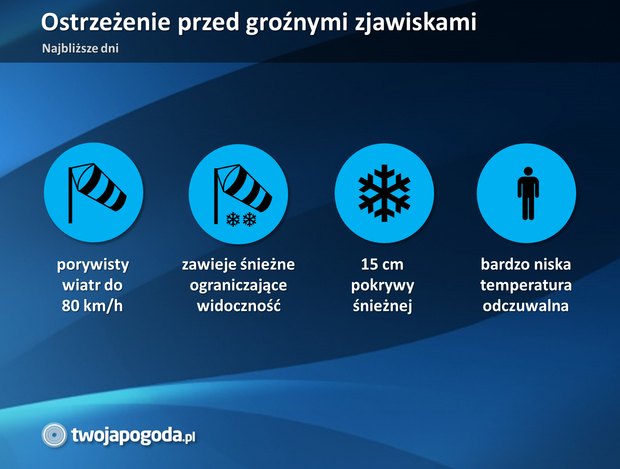 Ostrzeżenie przed groźnymi zjawiskami

Najbliższe dni

porywisty wiatr do 80 km/h

zawieje śnieżne ograniczające widoczność

15 cm pokrywy śnieżnej

bardzo niska temperatura odczuwalna

twojapogoda.pl